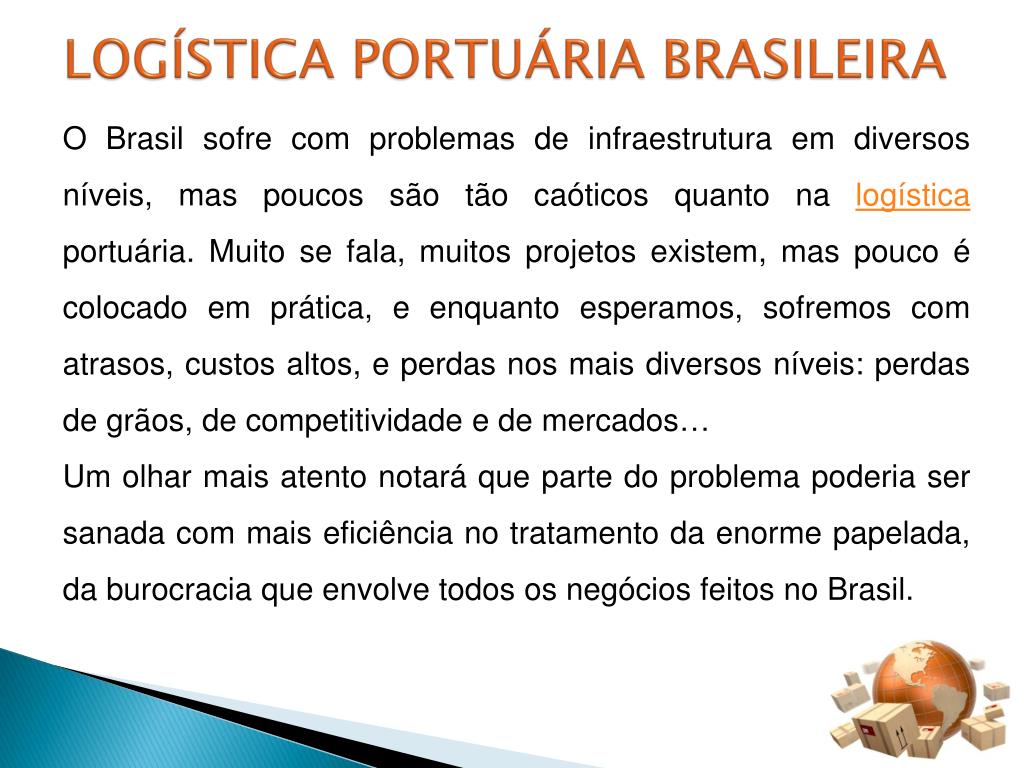 LOGÍSTICA PORTUÁRIA BRASILEIRA

O Brasil sofre com problemas de infraestrutura em diversos níveis, mas poucos são tão caóticos quanto na logística portuária. Muito se fala, muitos projetos existem, mas pouco é colocado em prática, e enquanto esperamos, sofremos com atrasos, custos altos, e perdas nos mais diversos níveis: perdas de grãos, de competitividade e de mercados…
Um olhar mais atento notará que parte do problema poderia ser sanada com mais eficiência no tratamento da enorme papelada, da burocracia que envolve todos os negócios feitos no Brasil.